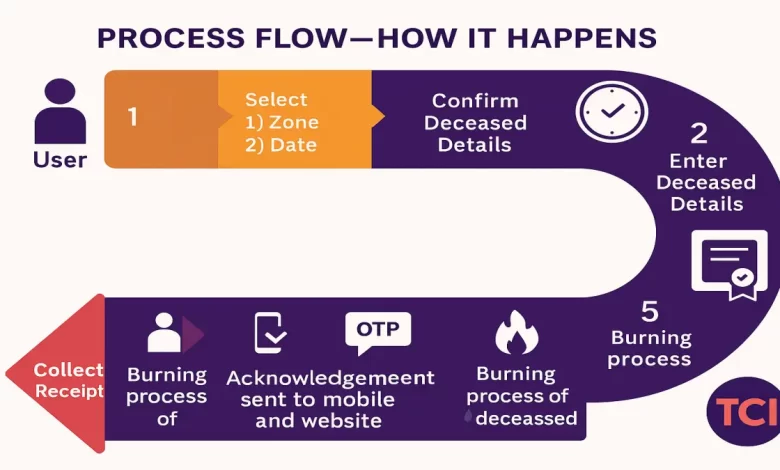 PROCESS FLOW—HOW IT HAPPENS

User

1

Select
1) Zone
2) Date

Confirm
Deceased
Details

2
Enter
Deceased
Details

5
Burning
process

Burning
process of
deceassed

OTP

Acknowledgemeent
sent to mobile
and website

Burning
process
of

Collect
Receipt

TCI